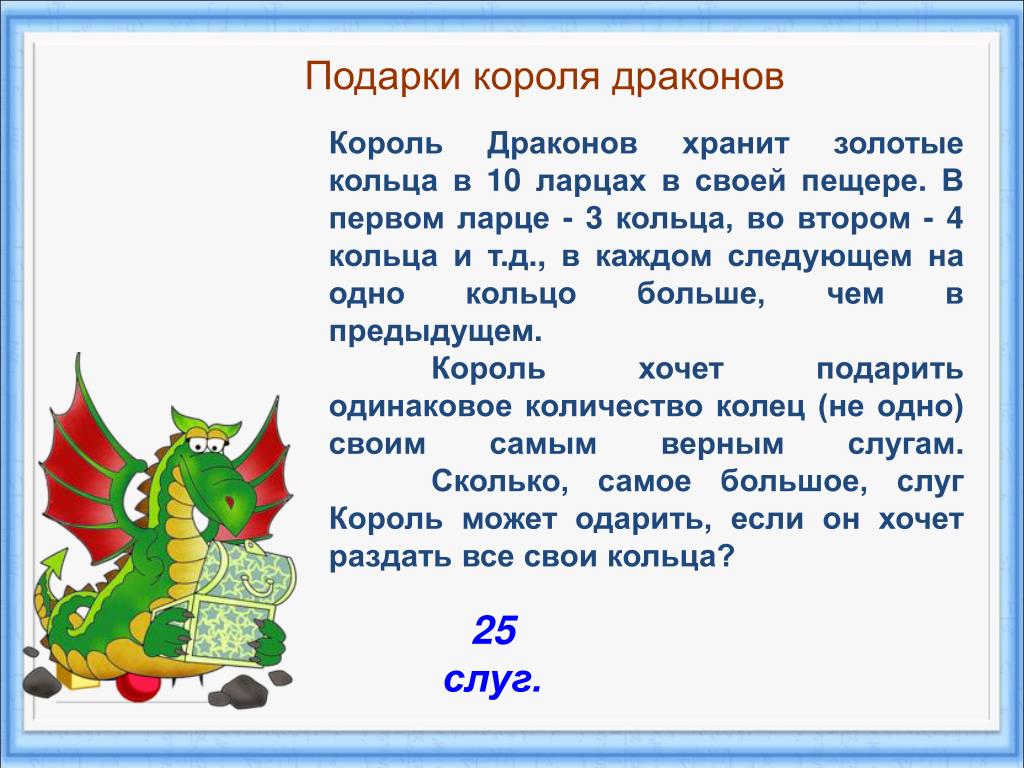 Подарки короля драконов

Король Драконов хранит золотые кольца в 10 ларцах в своей пещере. В первом ларце - 3 кольца, во втором - 4 кольца и т.д., в каждом следующем на одно кольцо больше, чем в предыдущем.

Король хочет подарить одинаковое количество колец (не одно) своим самым верным слугам.

Сколько, самое большое, слуг Король может одарить, если он хочет раздать все свои кольца?

25 слуг.